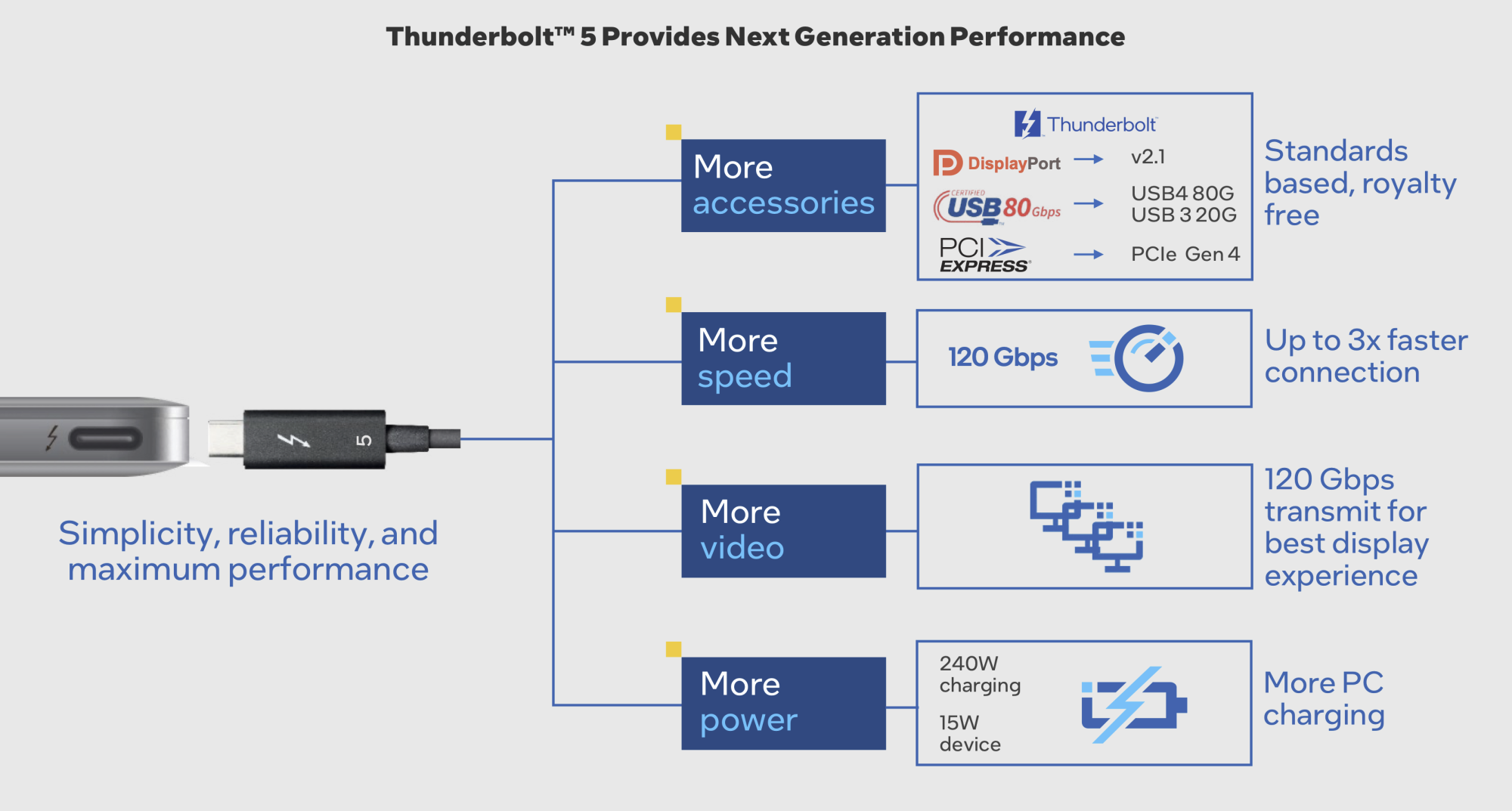 Thunderbolt™ 5 Provides Next Generation Performance

5

Simplicity, reliability, and maximum performance

More accessories

Thunderbolt

DisplayPort → v2.1

CERTIFIED USB 80Gbps → USB4 80G USB 3 20G

PCI EXPRESS → PCIe Gen 4

Standards based, royalty free

More speed

120 Gbps

Up to 3x faster connection

More video

120 Gbps transmit for best display experience

More power

240W charging

15W device

More PC charging